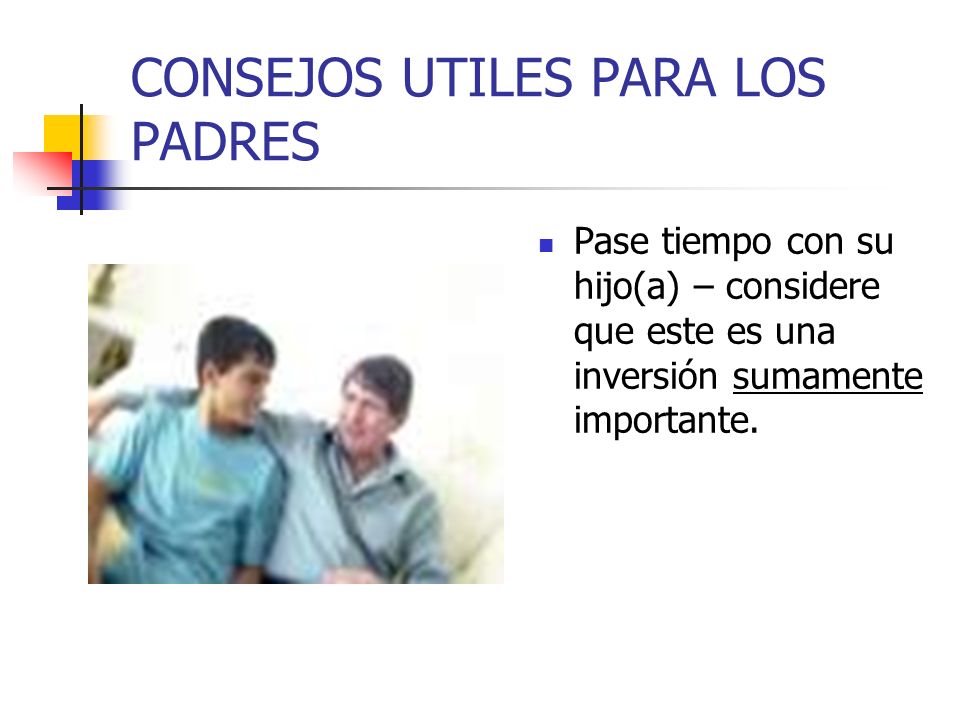 CONSEJOS UTILES PARA LOS PADRES

Pase tiempo con su hijo(a) – considere que este es una inversión sumamente importante.